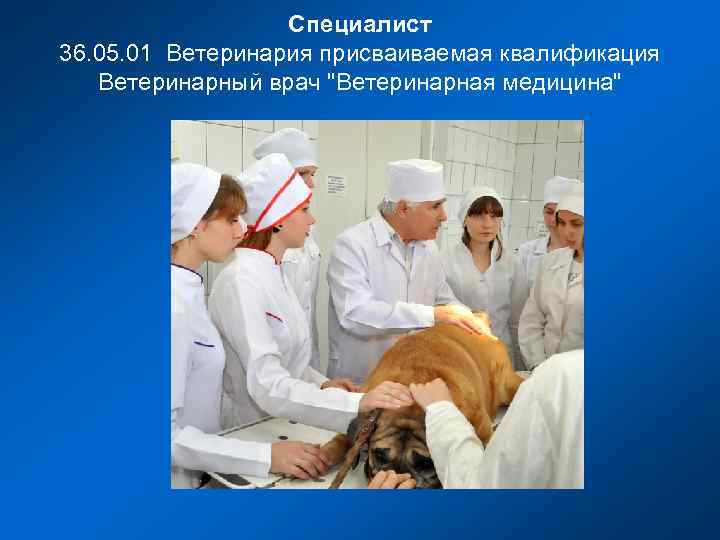 Специалист
36.05.01 Ветеринария присваиваемая квалификация Ветеринарный врач "Ветеринарная медицина"